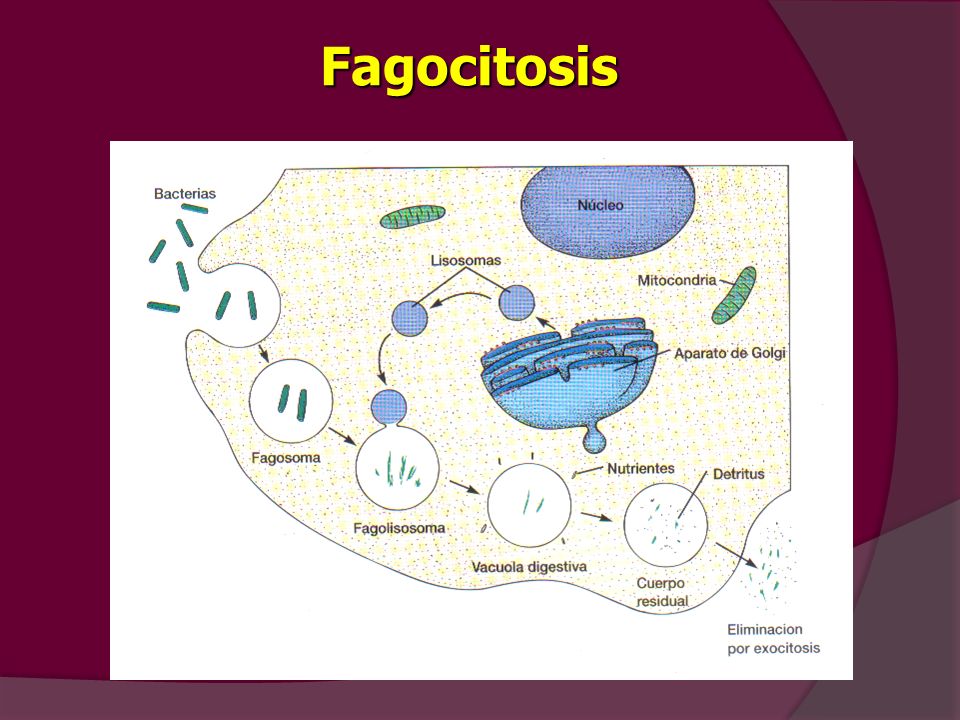 Fagocitosis

Bacterias

Núcleo

Lisosomas

Mitocondria

Aparato de Golgi

Fagosoma

Nutrientes

Detritus

Fagolisosoma

Vacuola digestiva

Cuerpo residual

Eliminacion por exocitosis